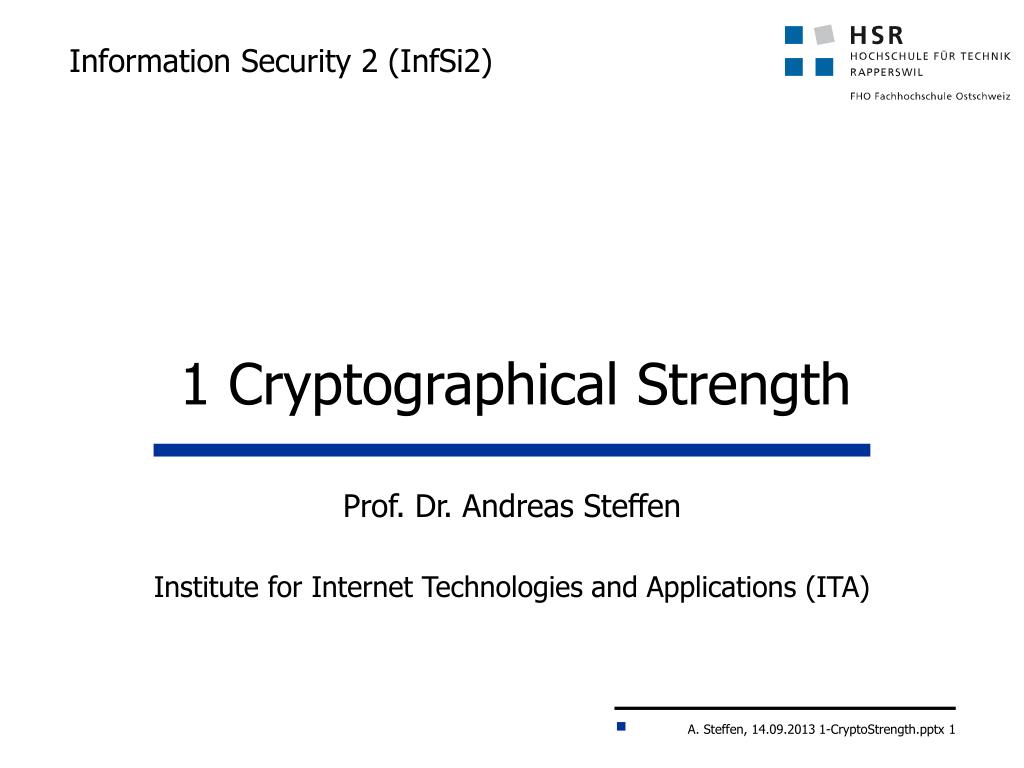 Information Security 2 (InfSi2)

HSR
HOCHSCHULE FÜR TECHNIK
RAPPERSWIL

FHO Fachhochschule Ostschweiz

1 Cryptographical Strength

Prof. Dr. Andreas Steffen

Institute for Internet Technologies and Applications (ITA)

A. Steffen, 14.09.2013 1-CryptoStrength.pptx 1